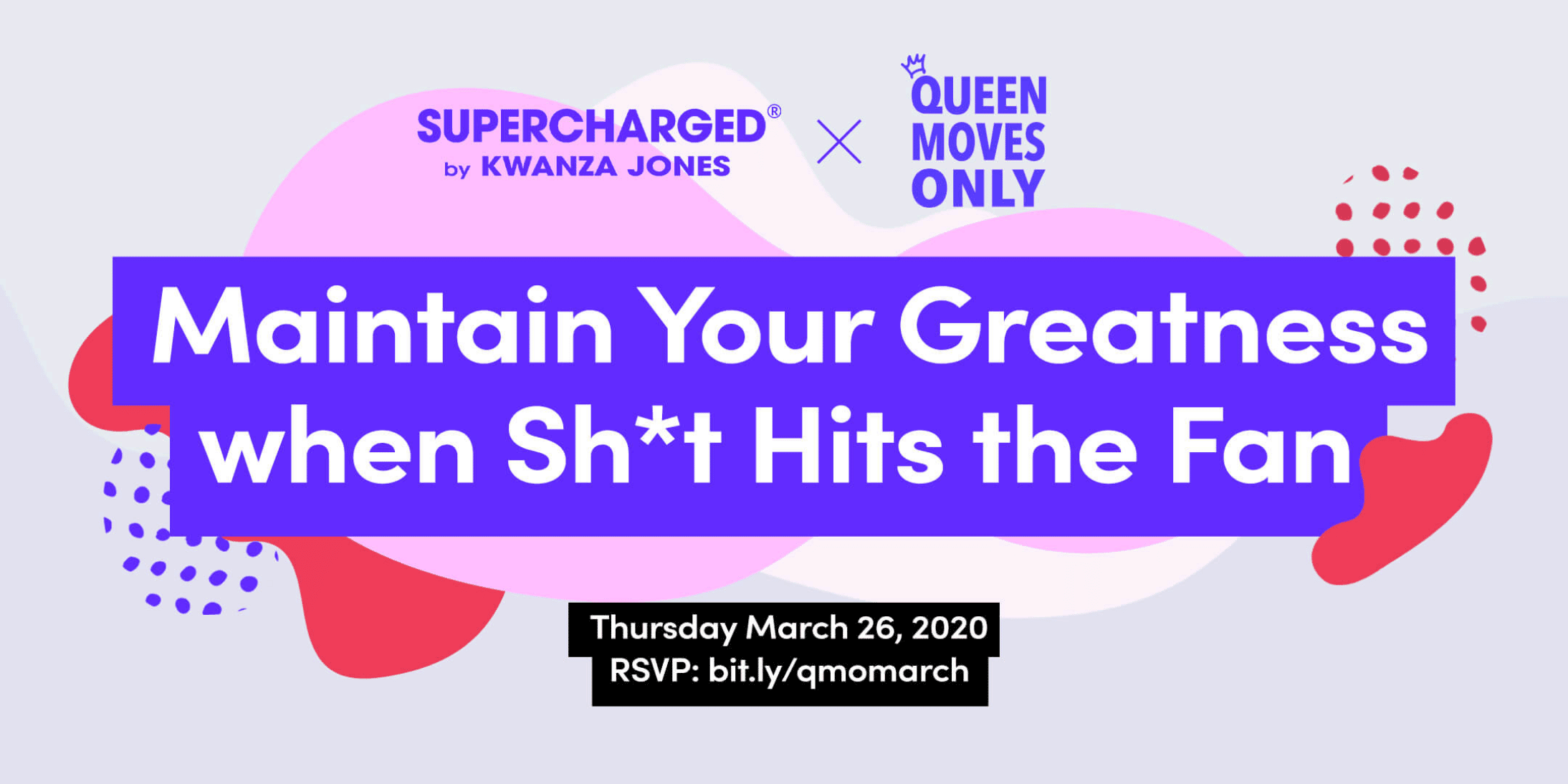 SUPERCHARGED®
by KWANZA JONES

×

QUEEN MOVES ONLY

Maintain Your Greatness when Sh*t Hits the Fan

Thursday March 26, 2020
RSVP: bit.ly/qmomarch